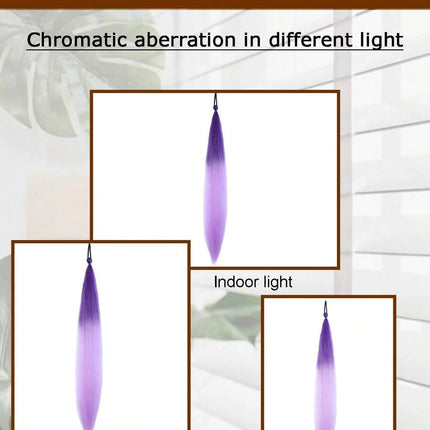 Chromatic aberration in different light

Indoor light